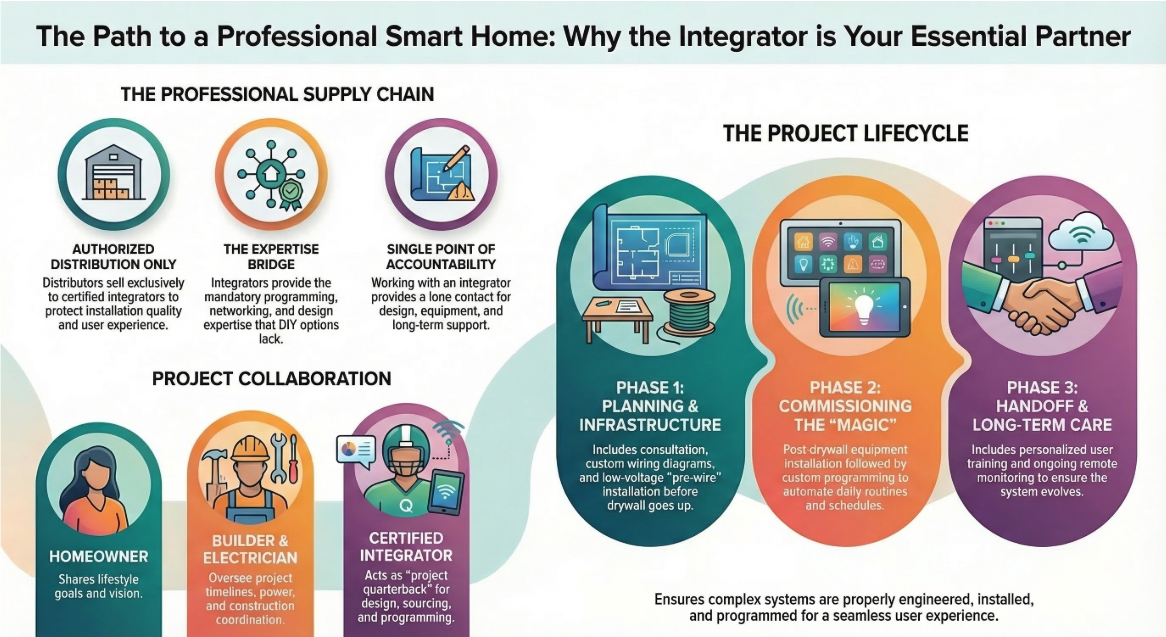 The Path to a Professional Smart Home: Why the Integrator is Your Essential Partner

THE PROFESSIONAL SUPPLY CHAIN

AUTHORIZED DISTRIBUTION ONLY
Distributors sell exclusively to certified integrators to protect installation quality and user experience.

THE EXPERTISE BRIDGE
Integrators provide the mandatory programming, networking, and design expertise that DIY options lack.

SINGLE POINT OF ACCOUNTABILITY
Working with an integrator provides a lone contact for design, equipment, and long-term support.

PROJECT COLLABORATION

HOMEOWNER
Shares lifestyle goals and vision.

BUILDER & ELECTRICIAN
Oversee project timelines, power, and construction coordination.

CERTIFIED INTEGRATOR
Acts as "project quarterback" for design, sourcing, and programming.

THE PROJECT LIFECYCLE

PHASE 1: PLANNING & INFRASTRUCTURE
Includes consultation, custom wiring diagrams, and low-voltage "pre-wire" installation before drywall goes up.

PHASE 2: COMMISSIONING THE "MAGIC"
Post-drywall equipment installation followed by custom programming to automate daily routines and schedules.

PHASE 3: HANDOFF & LONG-TERM CARE
Includes personalized user training and ongoing remote monitoring to ensure the system evolves.

Ensures complex systems are properly engineered, installed, and programmed for a seamless user experience.